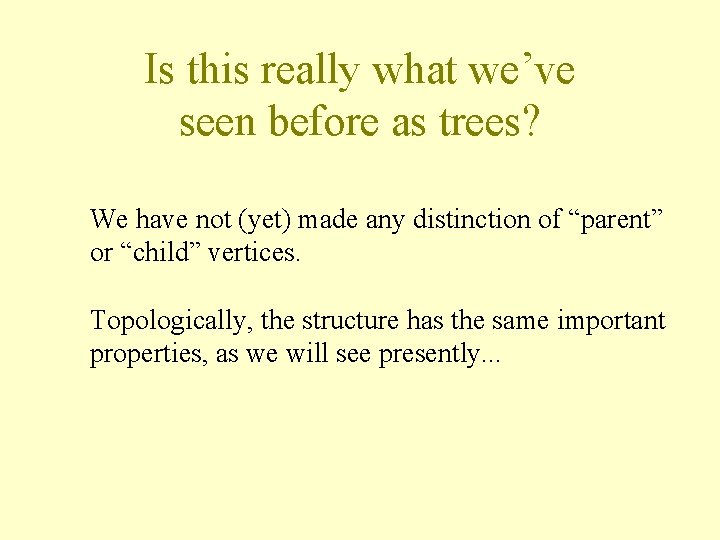 Is this really what we’ve seen before as trees?

We have not (yet) made any distinction of “parent” or “child” vertices.

Topologically, the structure has the same important properties, as we will see presently...